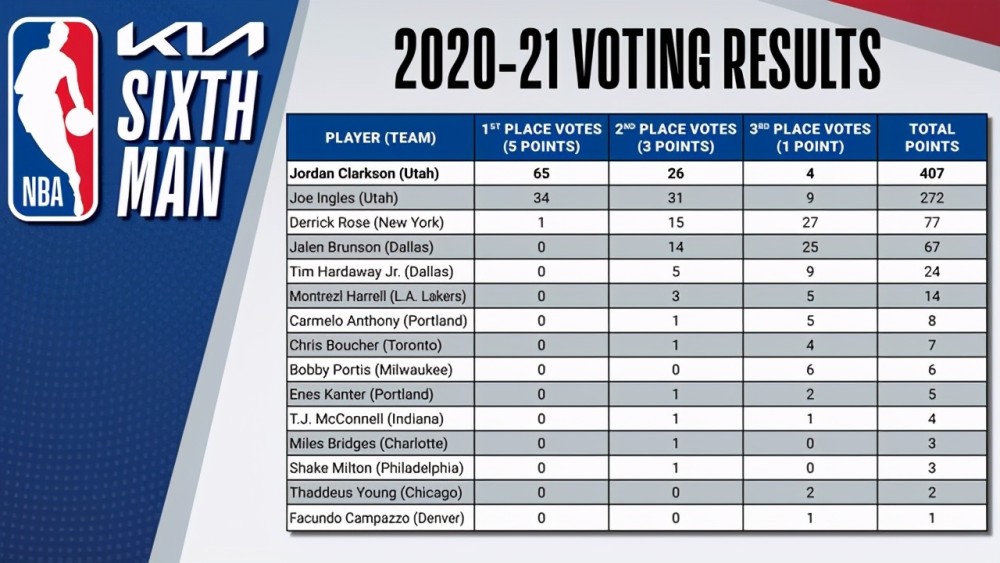 NBA

KIA SIXTH MAN

2020-21 VOTING RESULTS

| PLAYER (TEAM) | 1ST PLACE VOTES (5 POINTS) | 2ND PLACE VOTES (3 POINTS) | 3RD PLACE VOTES (1 POINT) | TOTAL POINTS |
|---|---|---|---|---|
| Jordan Clarkson (Utah) | 65 | 26 | 4 | 407 |
| Joe Ingles (Utah) | 34 | 31 | 9 | 272 |
| Derrick Rose (New York) | 1 | 15 | 27 | 77 |
| Jalen Brunson (Dallas) | 0 | 14 | 25 | 67 |
| Tim Hardaway Jr. (Dallas) | 0 | 5 | 9 | 24 |
| Montrezl Harrell (L.A. Lakers) | 0 | 3 | 5 | 14 |
| Carmelo Anthony (Portland) | 0 | 1 | 5 | 8 |
| Chris Boucher (Toronto) | 0 | 1 | 4 | 7 |
| Bobby Portis (Milwaukee) | 0 | 0 | 6 | 6 |
| Enes Kanter (Portland) | 0 | 1 | 2 | 5 |
| T.J. McConnell (Indiana) | 0 | 1 | 1 | 4 |
| Miles Bridges (Charlotte) | 0 | 1 | 0 | 3 |
| Shake Milton (Philadelphia) | 0 | 1 | 0 | 3 |
| Thaddeus Young (Chicago) | 0 | 0 | 2 | 2 |
| Facundo Campazzo (Denver) | 0 | 0 | 1 | 1 |